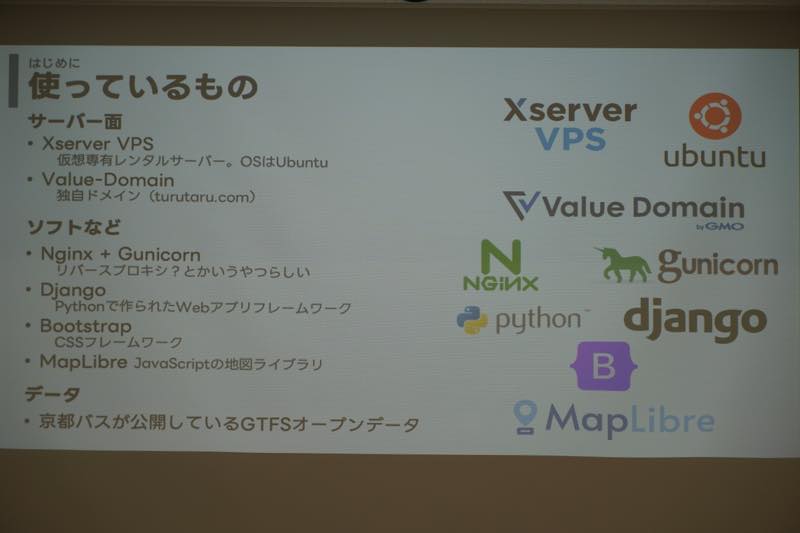 はじめに
使っているもの

サーバー面
• Xserver VPS
仮想専有レンタルサーバー。OSはUbuntu
• Value-Domain
独自ドメイン（turutaru.com）

ソフトなど
• Nginx + Gunicorn
リバースプロキシ？とかいうやつらしい
• Django
Pythonで作られたWebアプリフレームワーク
• Bootstrap
CSSフレームワーク
• MapLibre JavaScriptの地図ライブラリ

データ
• 京都バスが公開しているGTFSオープンデータ

Xserver VPS
ubuntu
Value Domain by GMO
NGINX
gunicorn
python
django
B
MapLibre